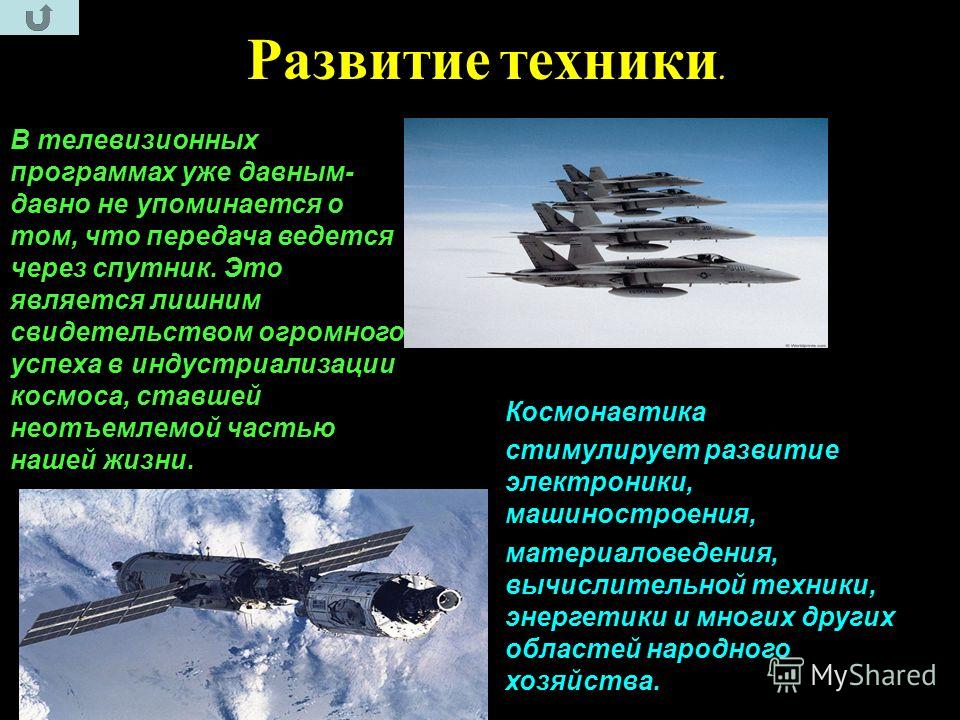 Развитие техники.

В телевизионных программах уже давным-давно не упоминается о том, что передача ведется через спутник. Это является лишним свидетельством огромного успеха в индустриализации космоса, ставшей неотъемлемой частью нашей жизни.

Космонавтика стимулирует развитие электроники, машиностроения, материаловедения, вычислительной техники, энергетики и многих других областей народного хозяйства.

MyShared